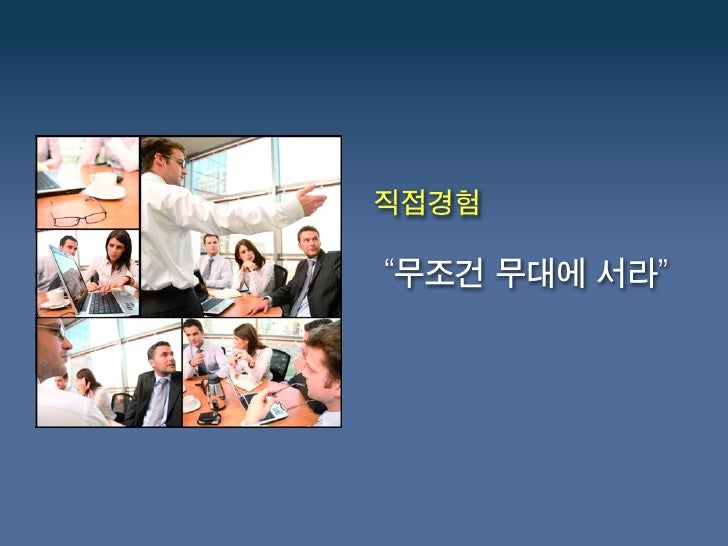 직접경험

“무조건 무대에 서라”